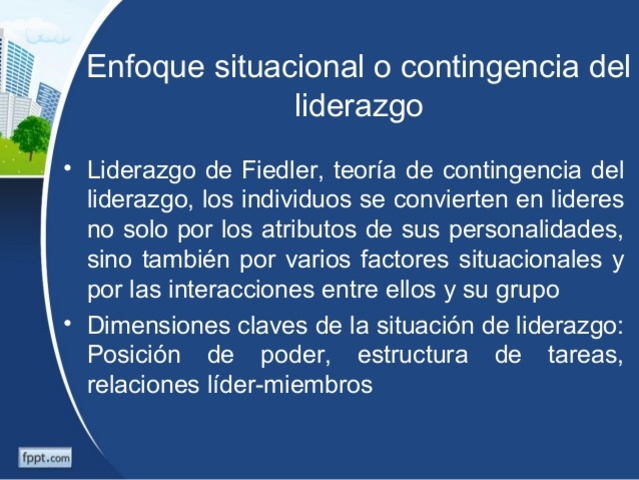 Enfoque situacional o contingencia del liderazgo

• Liderazgo de Fiedler, teoría de contingencia del liderazgo, los individuos se convierten en lideres no solo por los atributos de sus personalidades, sino también por varios factores situacionales y por las interacciones entre ellos y su grupo

• Dimensiones claves de la situación de liderazgo: Posición de poder, estructura de tareas, relaciones líder-miembros

fppt.com